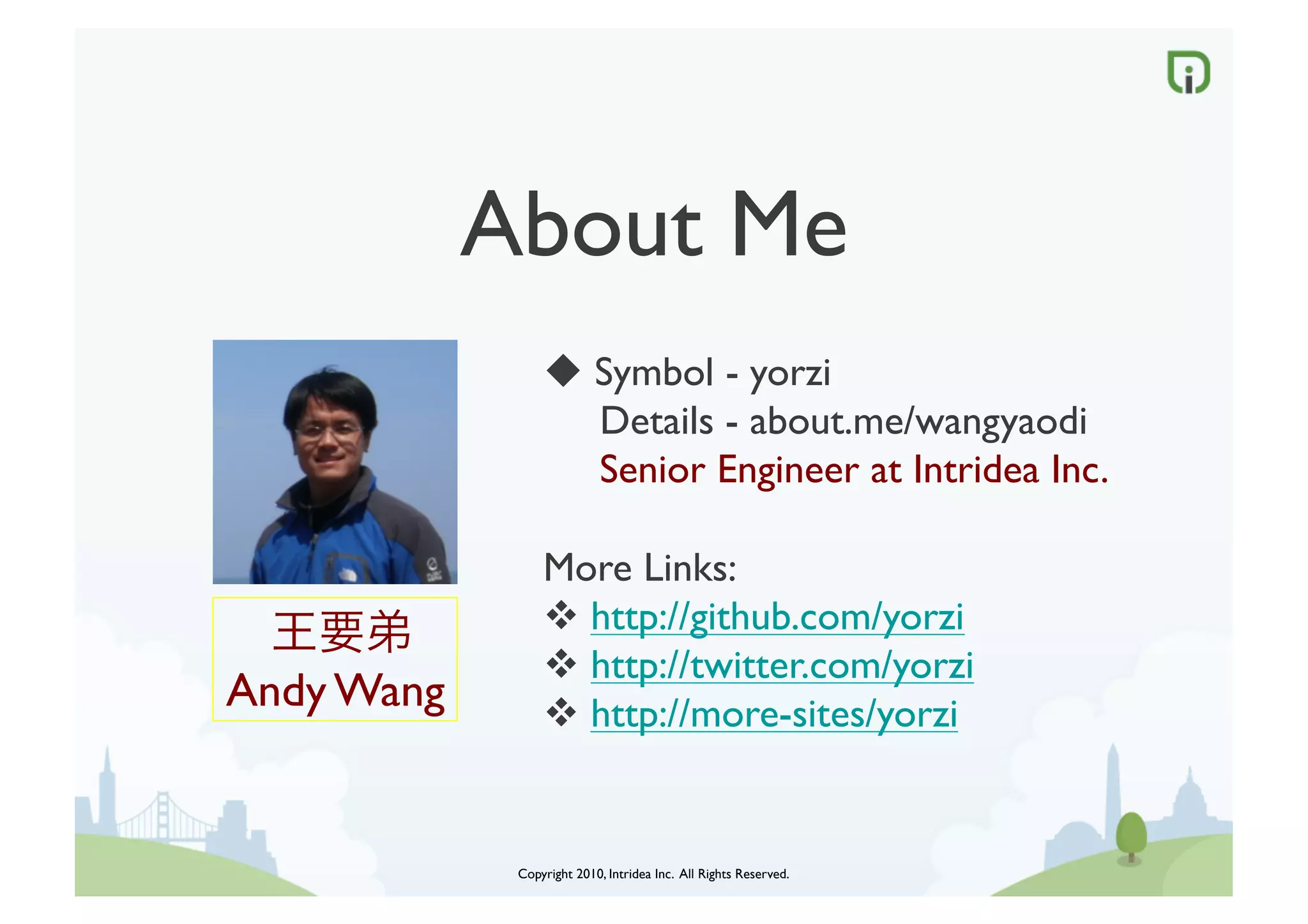 About Me

王要弟
Andy Wang

◆ Symbol - yorzi
Details - about.me/wangyaodi
Senior Engineer at Intridea Inc.

More Links:
❖ http://github.com/yorzi
❖ http://twitter.com/yorzi
❖ http://more-sites/yorzi

Copyright 2010, Intridea Inc. All Rights Reserved.